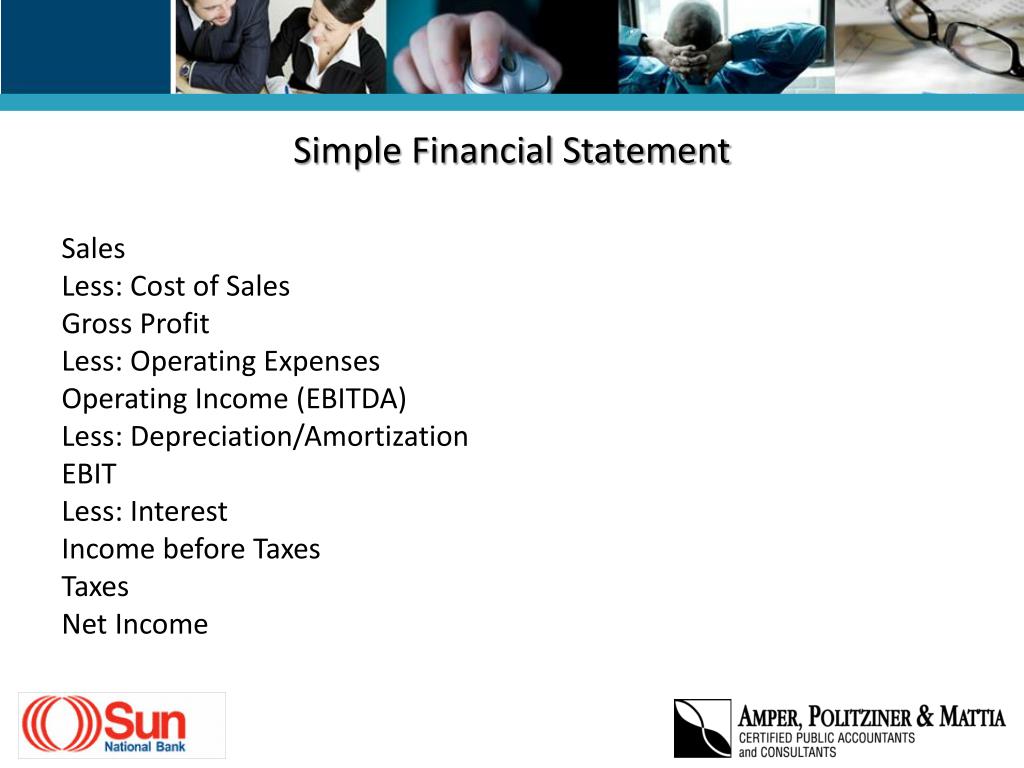 Simple Financial Statement

Sales
Less: Cost of Sales
Gross Profit
Less: Operating Expenses
Operating Income (EBITDA)
Less: Depreciation/Amortization
EBIT
Less: Interest
Income before Taxes
Taxes
Net Income

Sun
National Bank

AMPER, POLITZINER & MATTIA
CERTIFIED PUBLIC ACCOUNTANTS
and CONSULTANTS